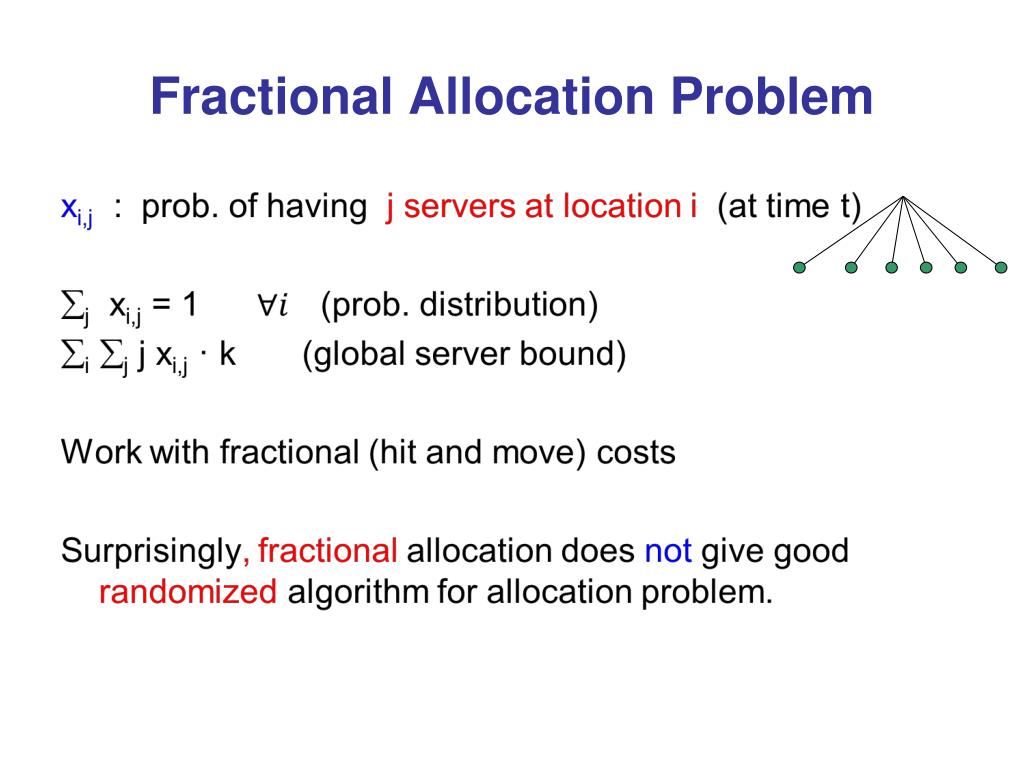 Fractional Allocation Problem

$x_{i,j}$ : prob. of having j servers at location i (at time t)

$\sum_j x_{i,j} = 1$ $\forall i$ (prob. distribution)
$\sum_i \sum_j j\, x_{i,j} \cdot k$ (global server bound)

Work with fractional (hit and move) costs

Surprisingly, fractional allocation does not give good randomized algorithm for allocation problem.